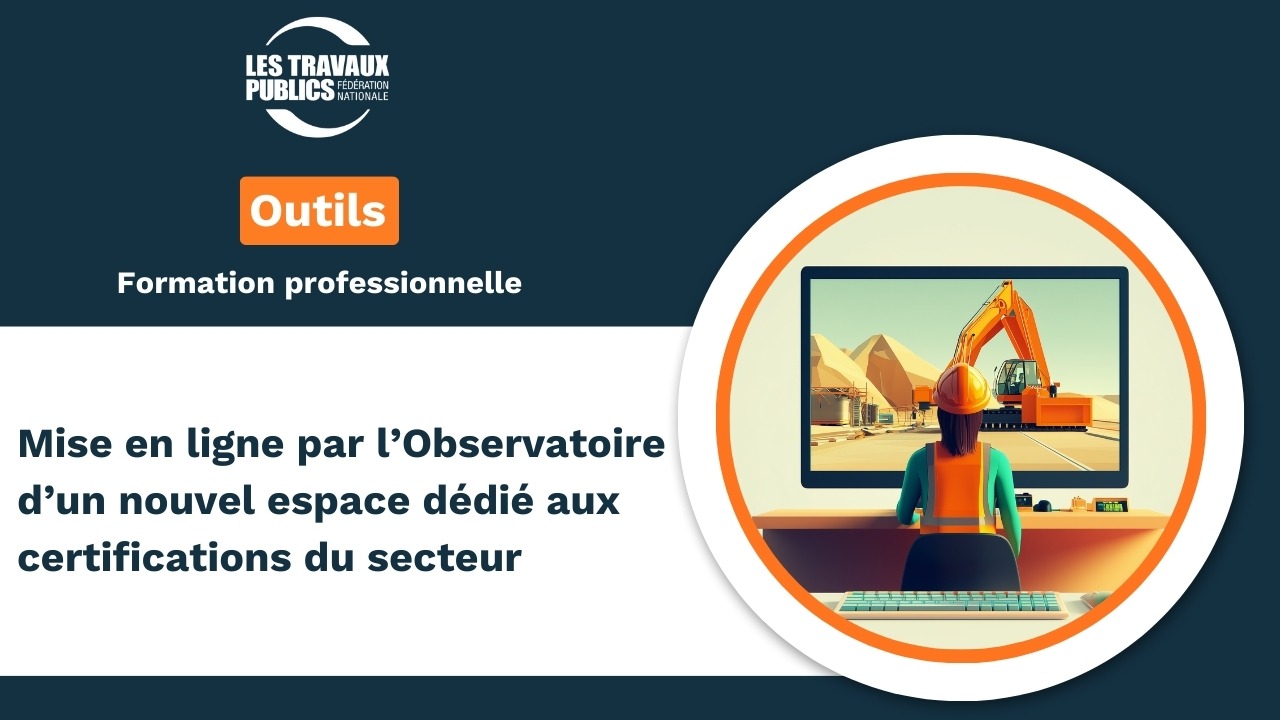 LES TRAVAUX PUBLICS FÉDÉRATION NATIONALE

Outils

Formation professionnelle

Mise en ligne par l'Observatoire d'un nouvel espace dédié aux certifications du secteur